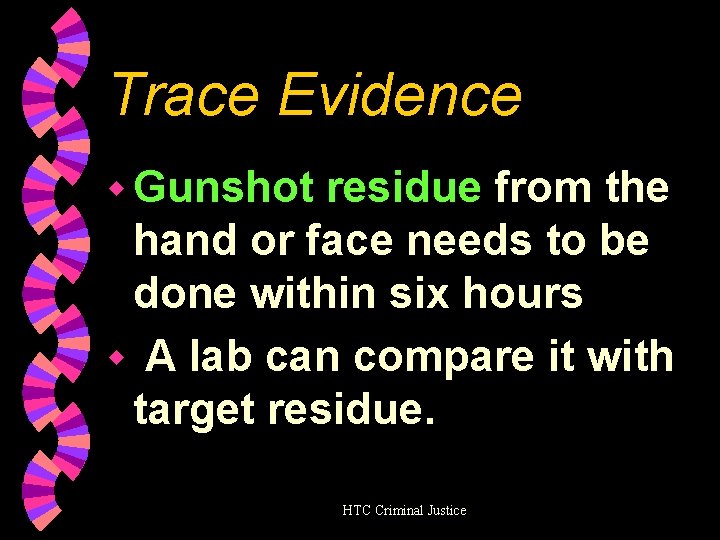 Trace Evidence

Gunshot residue from the hand or face needs to be done within six hours

A lab can compare it with target residue.

HTC Criminal Justice